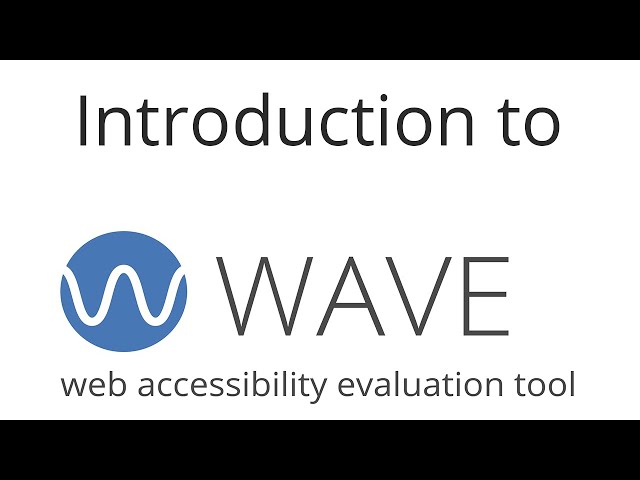 Introduction to

WAVE

web accessibility evaluation tool